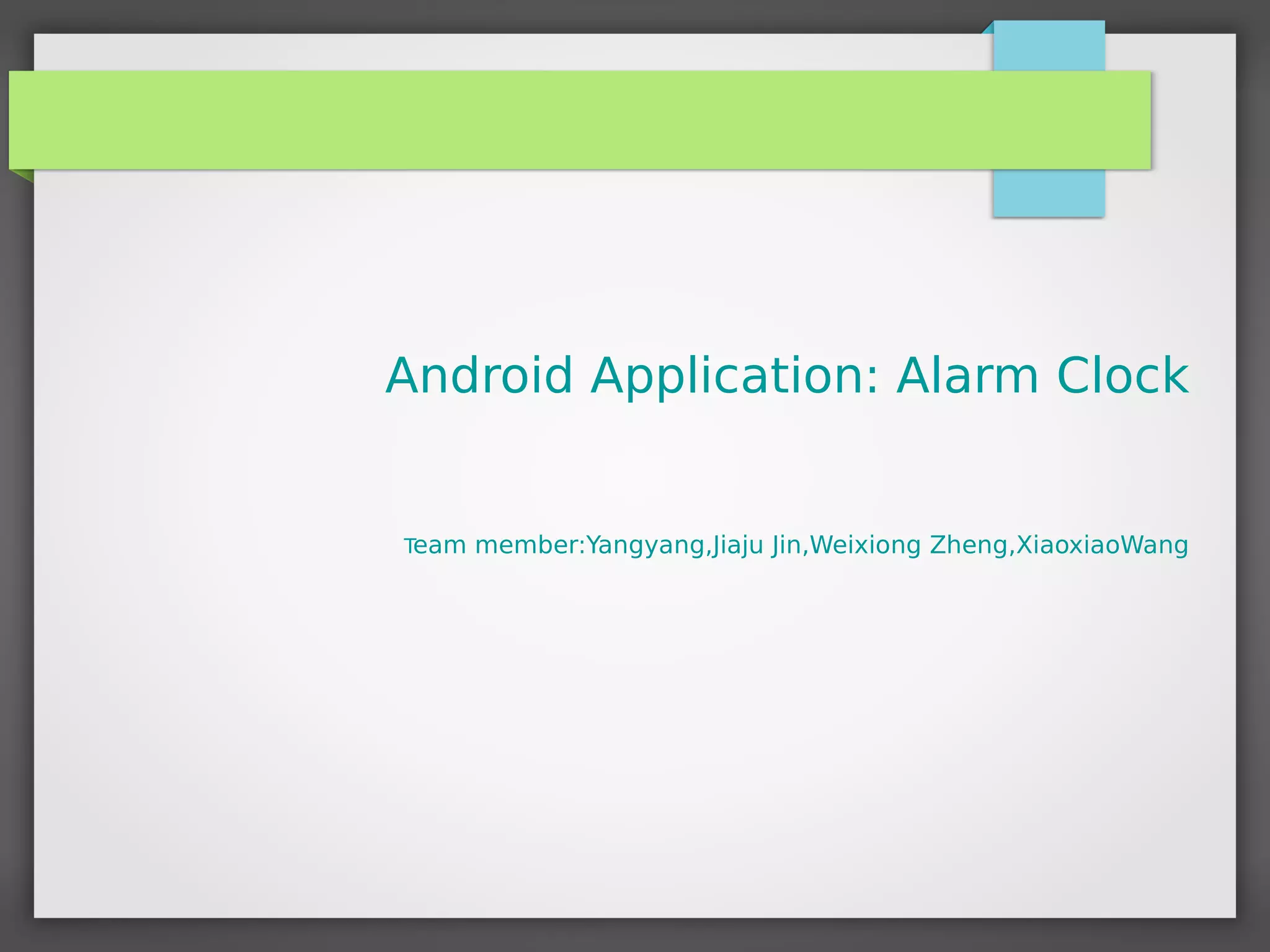 Android Application: Alarm Clock

Team member:Yangyang,Jiaju Jin,Weixiong Zheng,XiaoxiaoWang